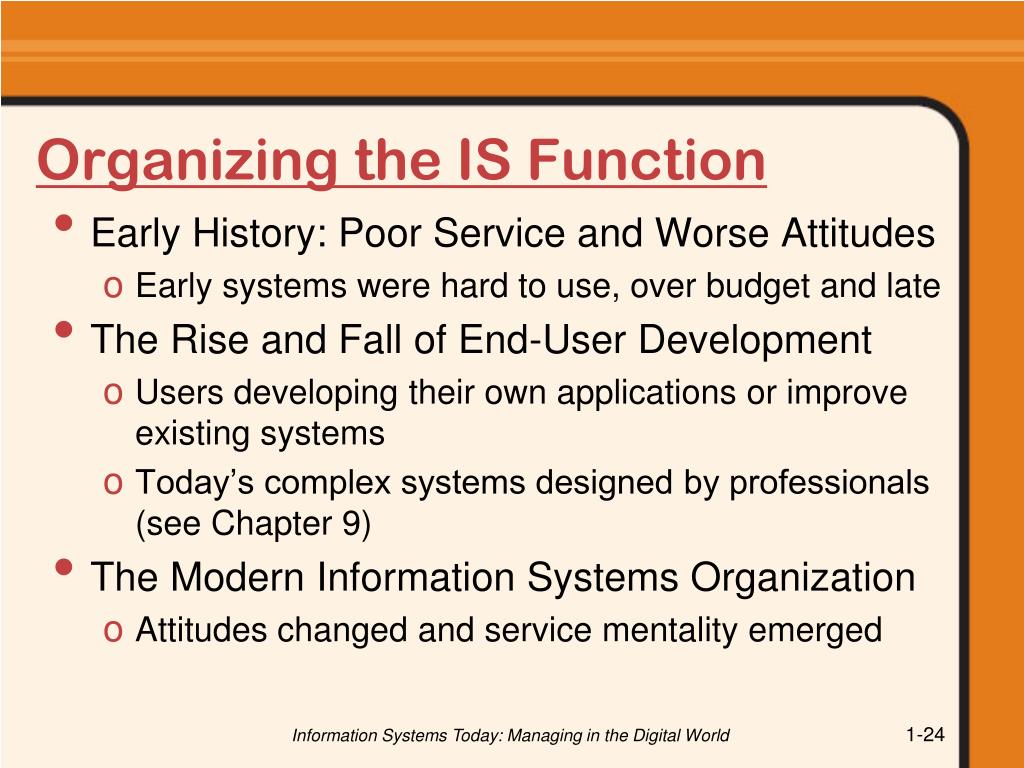 Organizing the IS Function

• Early History: Poor Service and Worse Attitudes
  o Early systems were hard to use, over budget and late
• The Rise and Fall of End-User Development
  o Users developing their own applications or improve existing systems
  o Today’s complex systems designed by professionals (see Chapter 9)
• The Modern Information Systems Organization
  o Attitudes changed and service mentality emerged

Information Systems Today: Managing in the Digital World

1-24